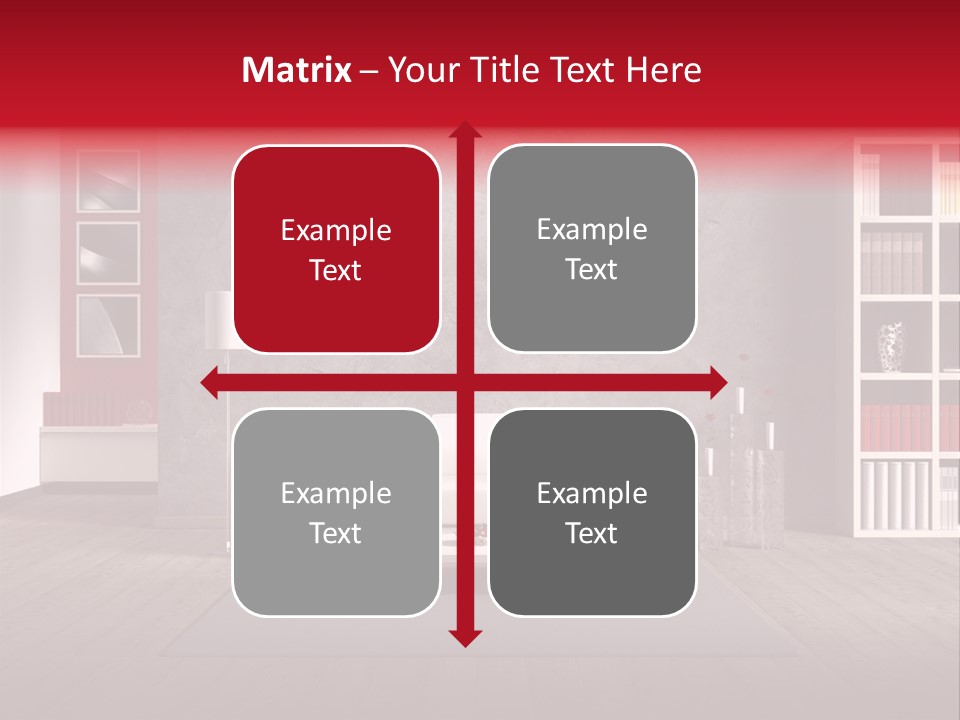 Matrix – Your Title Text Here

Example Text

Example Text

Example Text

Example Text